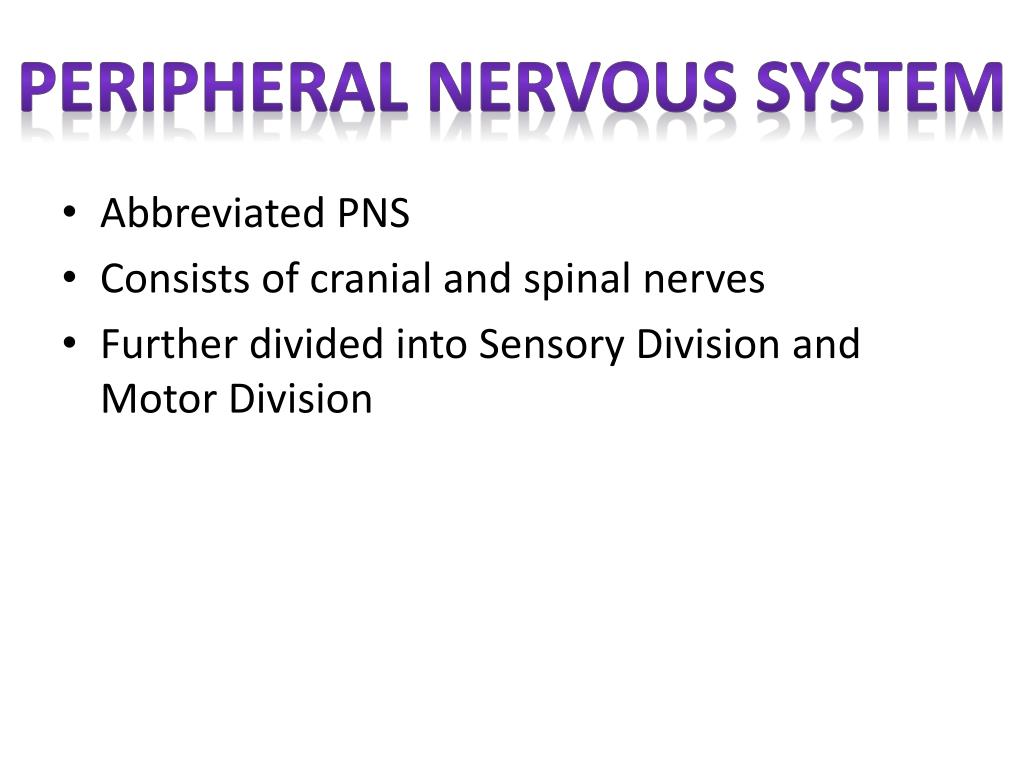 PERIPHERAL NERVOUS SYSTEM

• Abbreviated PNS
• Consists of cranial and spinal nerves
• Further divided into Sensory Division and Motor Division